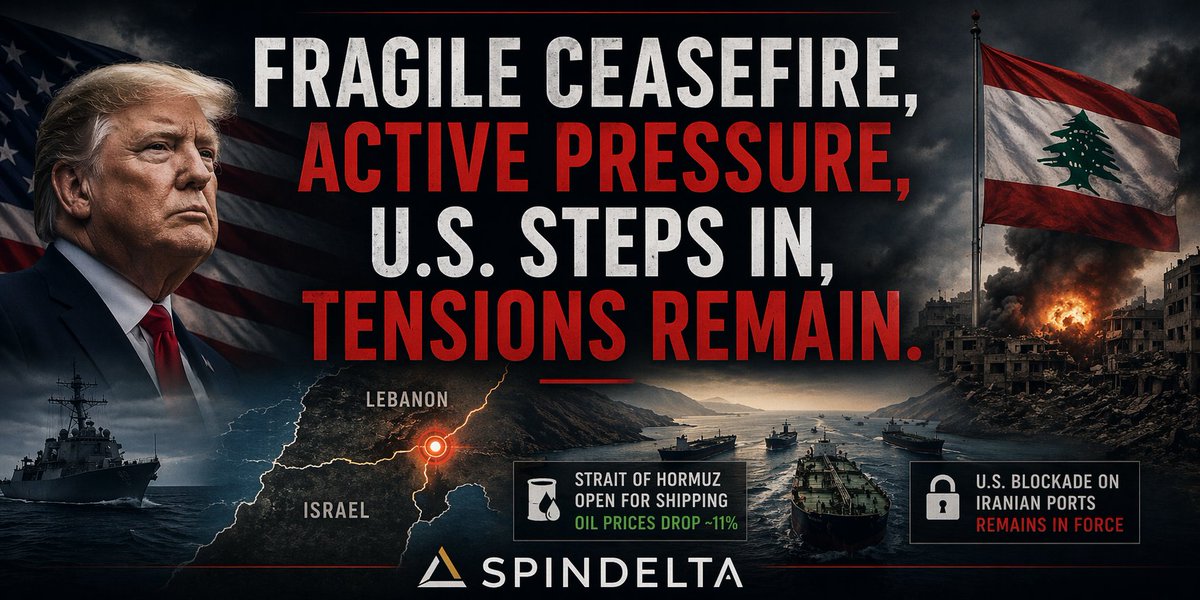 FRAGILE CEASEFIRE, ACTIVE PRESSURE, U.S. STEPS IN, TENSIONS REMAIN.

LEBANON

ISRAEL

STRAIT OF HORMUZ OPEN FOR SHIPPING
OIL PRICES DROP ~11%

U.S. BLOCKADE ON IRANIAN PORTS
REMAINS IN FORCE

SPINDELTA